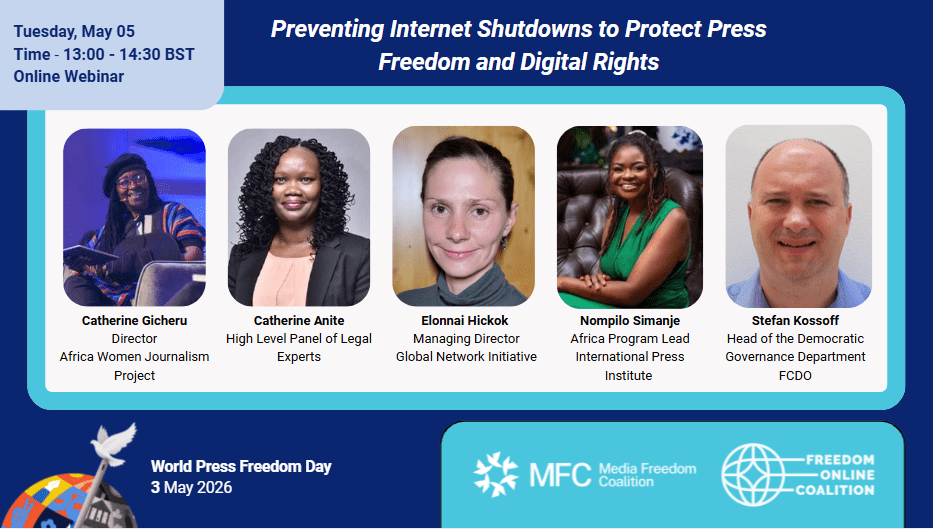 Tuesday, May 05
Time - 13:00 - 14:30 BST
Online Webinar

Preventing Internet Shutdowns to Protect Press Freedom and Digital Rights

Catherine Gicheru
Director
Africa Women Journalism Project

Catherine Anite
High Level Panel of Legal Experts

Elonnai Hickok
Managing Director
Global Network Initiative

Nompilo Simanje
Africa Program Lead
International Press Institute

Stefan Kossoff
Head of the Democratic Governance Department
FCDO

World Press Freedom Day
3 May 2026

MFC Media Freedom Coalition

FREEDOM ONLINE COALITION